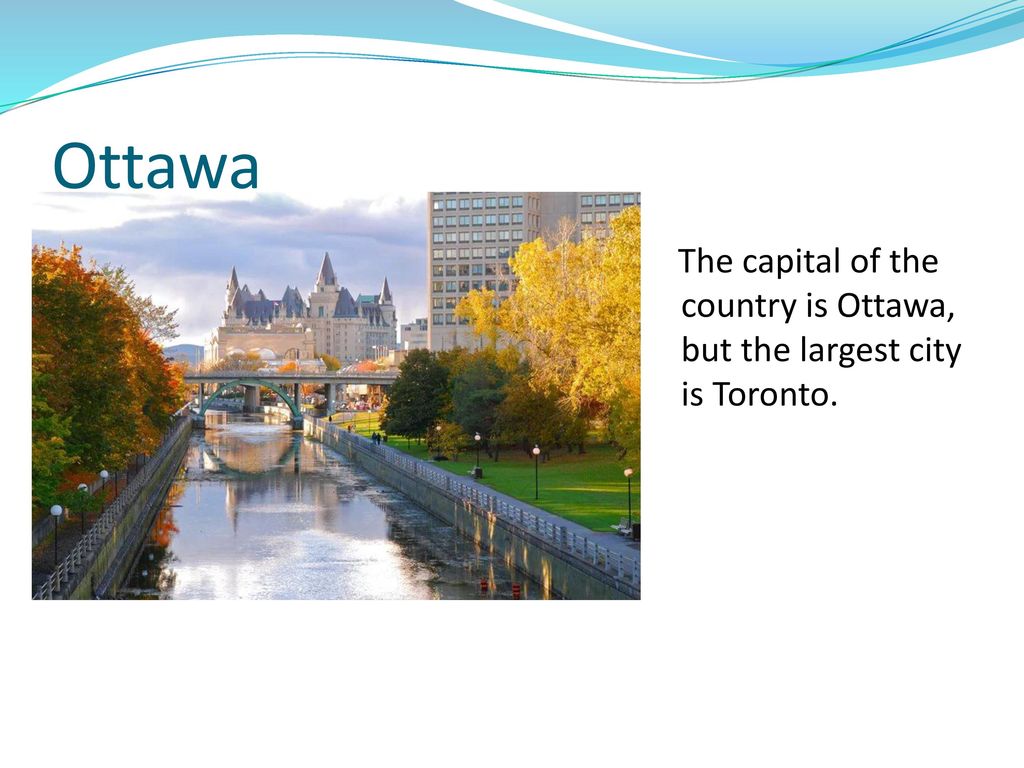 Ottawa

The capital of the country is Ottawa, but the largest city is Toronto.